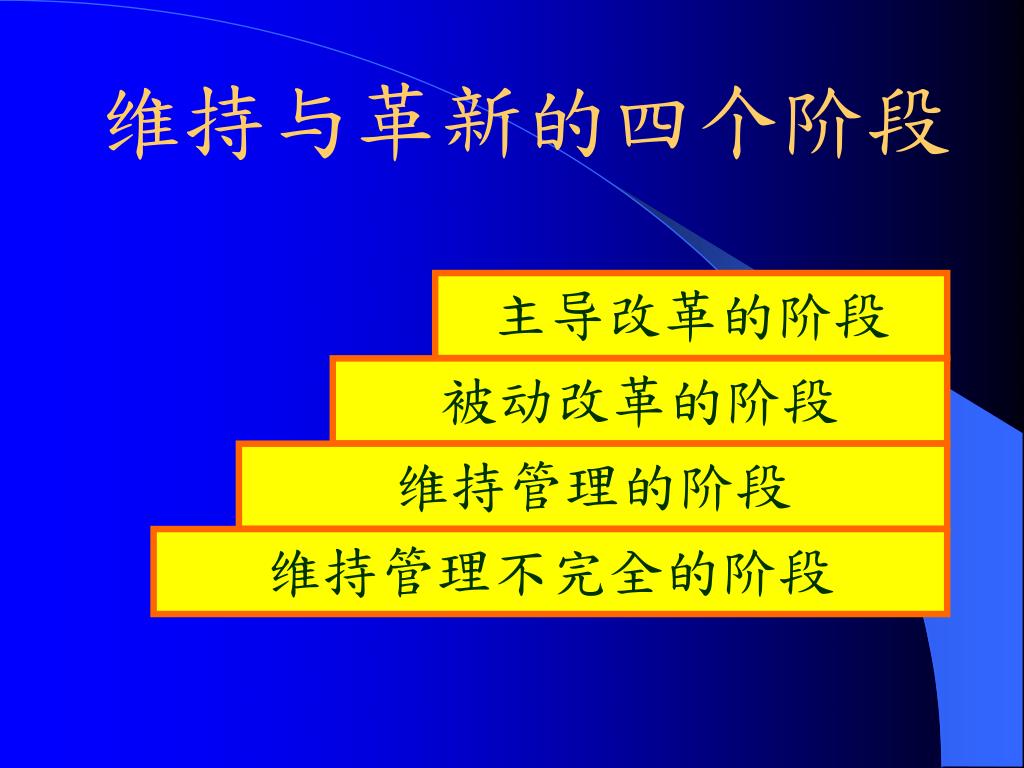 维持与革新的四个阶段

主导改革的阶段

被动改革的阶段

维持管理的阶段

维持管理不完全的阶段